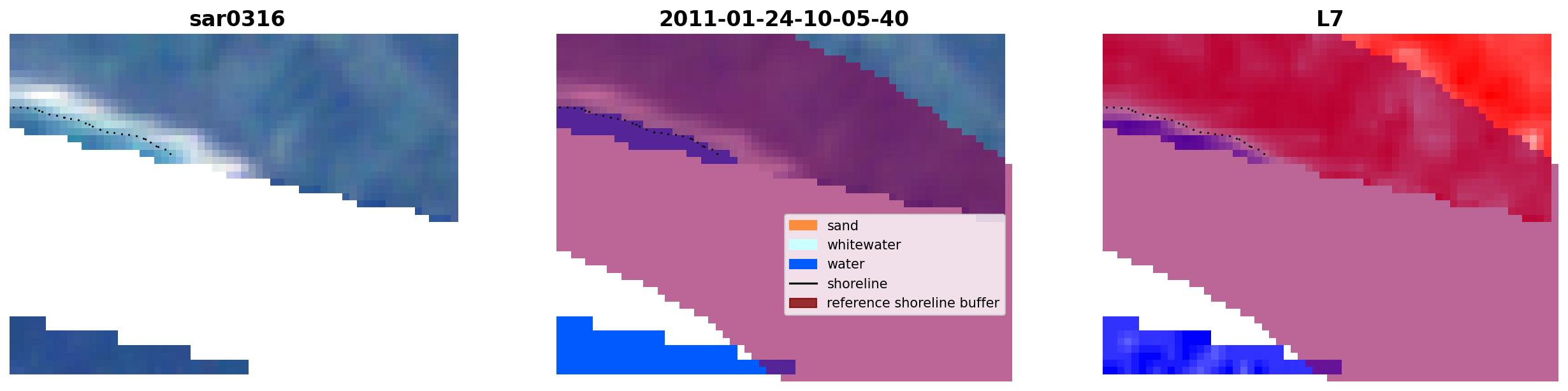 sar0316

2011-01-24-10-05-40

L7

sand
whitewater
water
shoreline
reference shoreline buffer